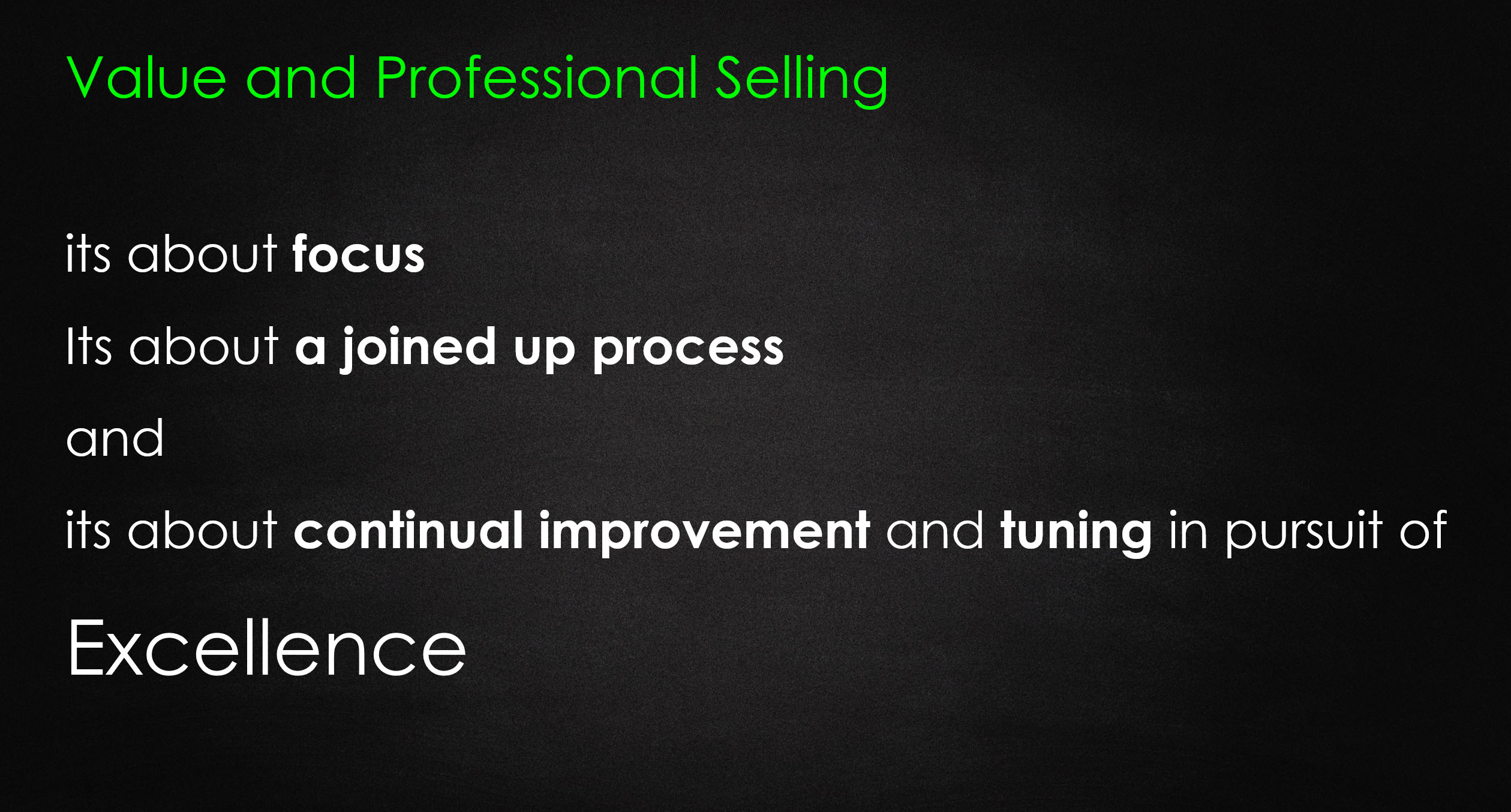 Value and Professional Selling

its about focus

Its about a joined up process

and

its about continual improvement and tuning in pursuit of

Excellence